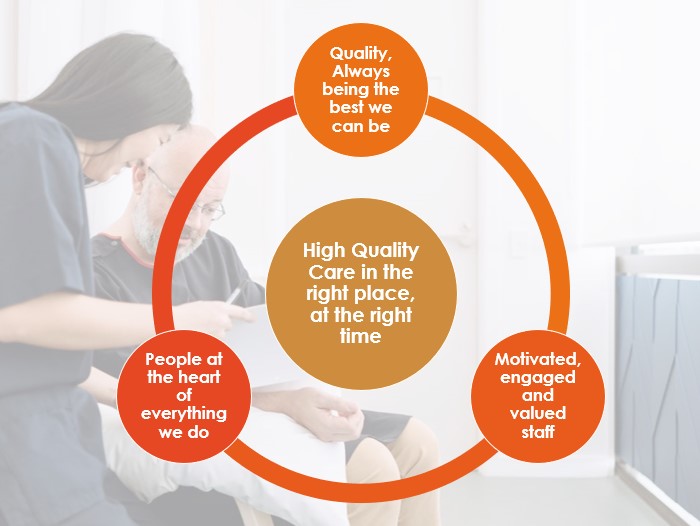 Quality, Always being the best we can be

High Quality Care in the right place, at the right time

People at the heart of everything we do

Motivated, engaged and valued staff